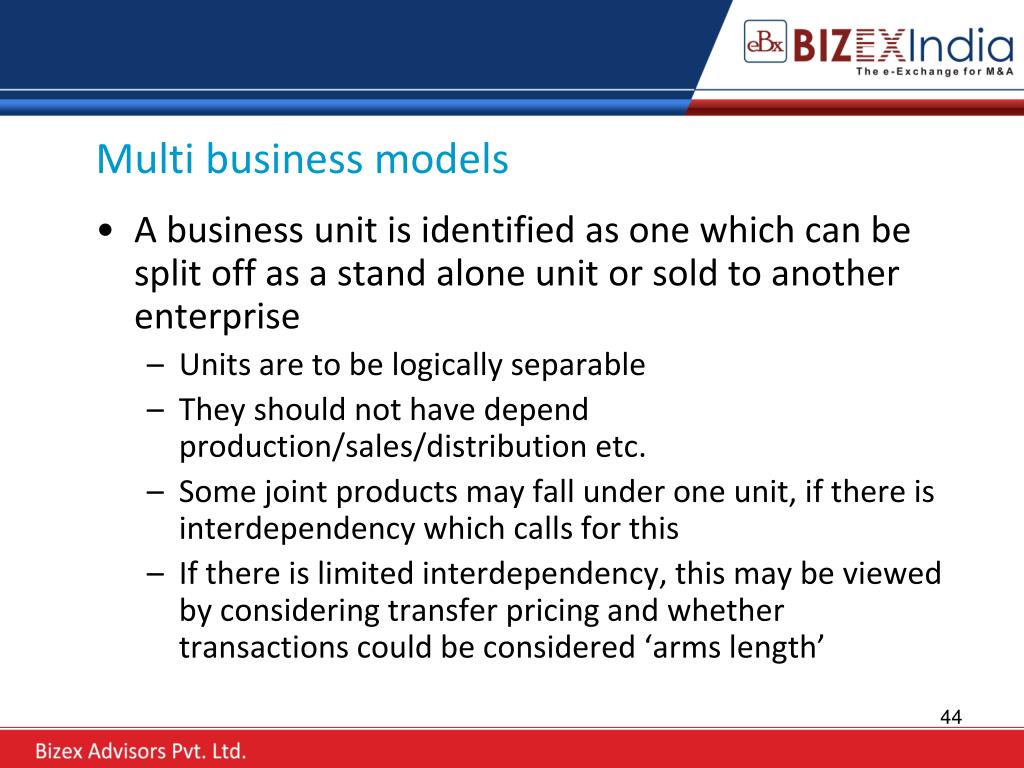 eBx BIZEXIndia
The e-Exchange for M&A

Multi business models

• A business unit is identified as one which can be split off as a stand alone unit or sold to another enterprise
– Units are to be logically separable
– They should not have depend production/sales/distribution etc.
– Some joint products may fall under one unit, if there is interdependency which calls for this
– If there is limited interdependency, this may be viewed by considering transfer pricing and whether transactions could be considered ‘arms length’

44

Bizex Advisors Pvt. Ltd.